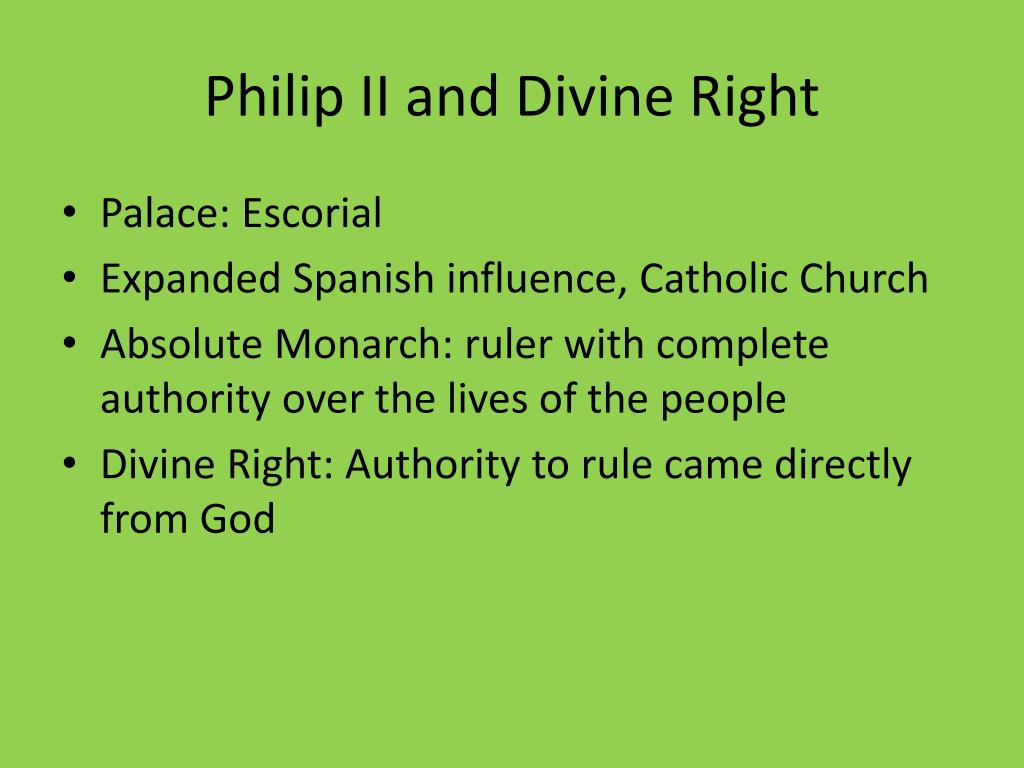 Philip II and Divine Right

• Palace: Escorial
• Expanded Spanish influence, Catholic Church
• Absolute Monarch: ruler with complete authority over the lives of the people
• Divine Right: Authority to rule came directly from God